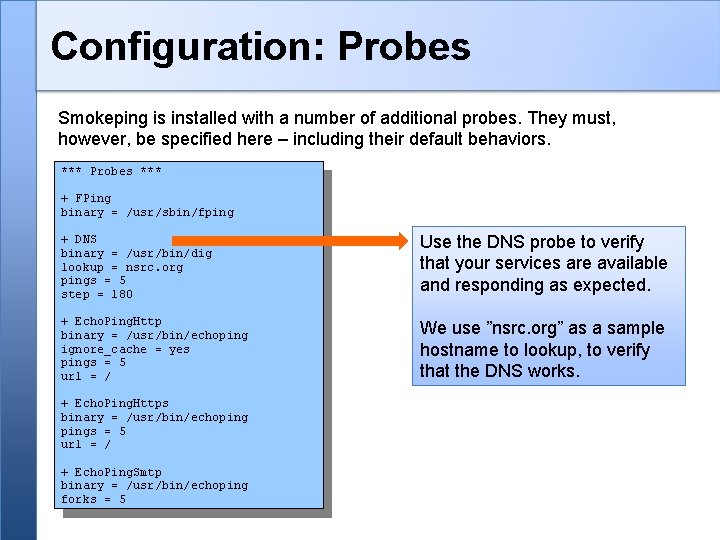 Configuration: Probes

Smokeping is installed with a number of additional probes. They must, however, be specified here – including their default behaviors.

*** Probes ***

+ FPing
binary = /usr/sbin/fping

+ DNS
binary = /usr/bin/dig
lookup = nsrc.org
pings = 5
step = 180

+ EchoPingHttp
binary = /usr/bin/echoping
ignore_cache = yes
pings = 5
url = /

+ EchoPingHttps
binary = /usr/bin/echoping
pings = 5
url = /

+ EchoPingSmtp
binary = /usr/bin/echoping
forks = 5

Use the DNS probe to verify that your services are available and responding as expected.

We use "nsrc.org" as a sample hostname to lookup, to verify that the DNS works.